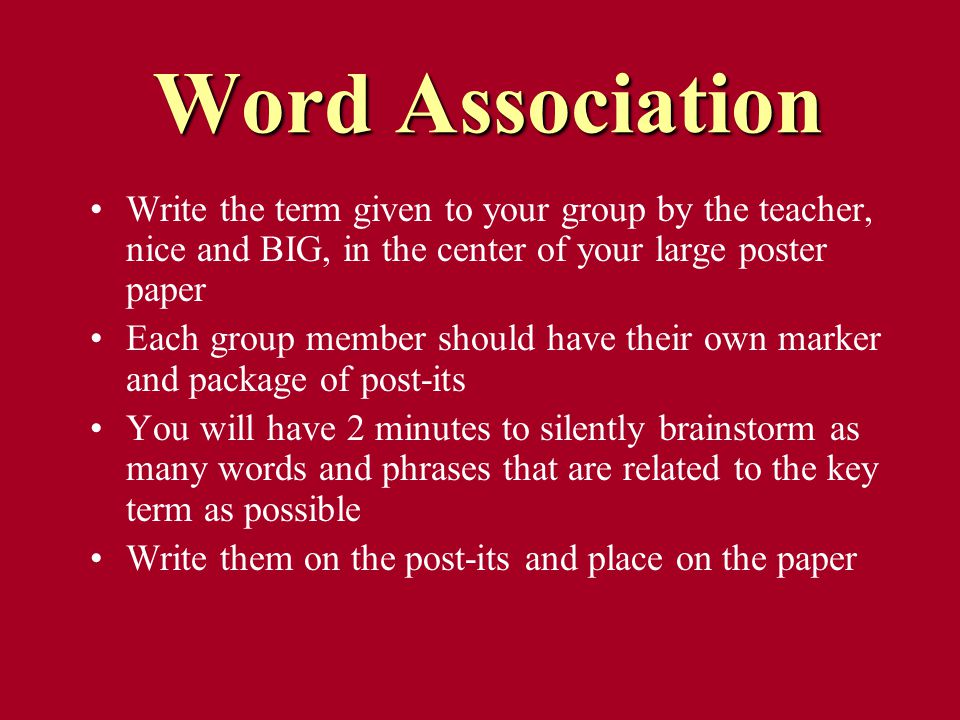 Word Association

• Write the term given to your group by the teacher, nice and BIG, in the center of your large poster paper
• Each group member should have their own marker and package of post-its
• You will have 2 minutes to silently brainstorm as many words and phrases that are related to the key term as possible
• Write them on the post-its and place on the paper